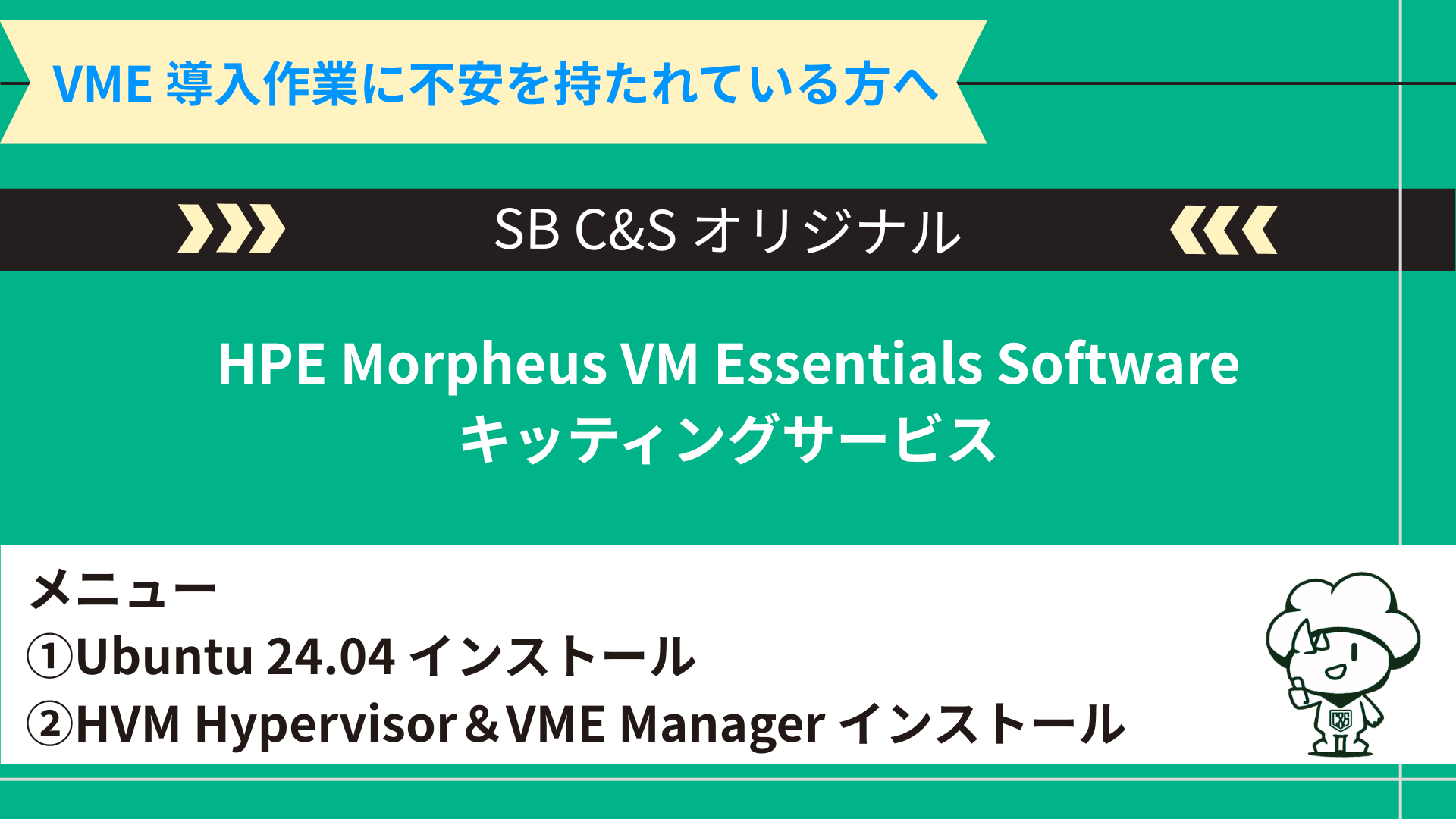 VME 導入作業に不安を持たれている方へ

SB C&S オリジナル

HPE Morpheus VM Essentials Software
キッティングサービス

メニュー
①Ubuntu 24.04 インストール
②HVM Hypervisor＆VME Manager インストール

C&S